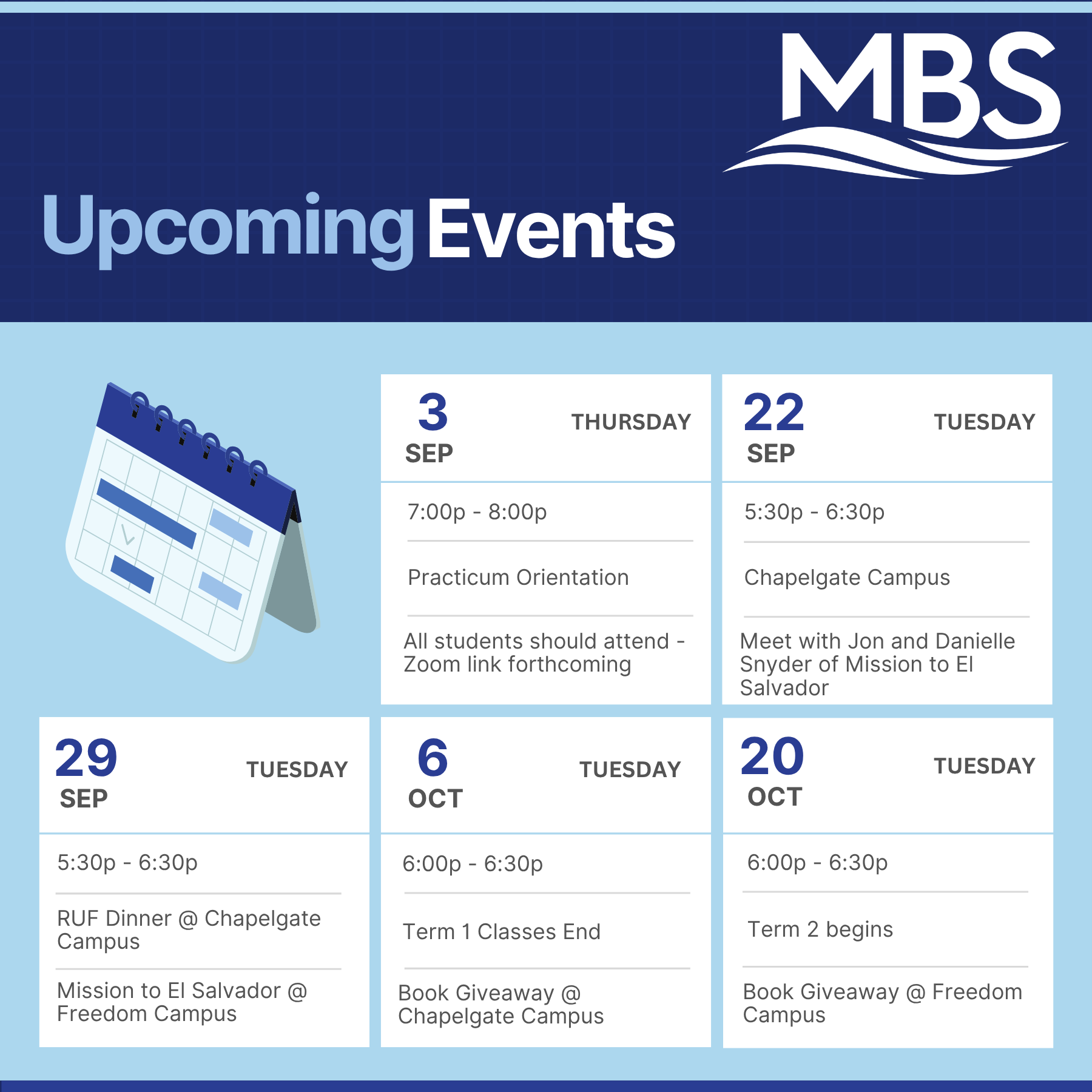 MBS

Upcoming Events

3
SEP
THURSDAY
7:00p - 8:00p
Practicum Orientation
All students should attend - Zoom link forthcoming

22
SEP
TUESDAY
5:30p - 6:30p
Chapelgate Campus
Meet with Jon and Danielle Snyder of Mission to El Salvador

29
SEP
TUESDAY
5:30p - 6:30p
RUF Dinner @ Chapelgate Campus
Mission to El Salvador @ Freedom Campus

6
OCT
TUESDAY
6:00p - 6:30p
Term 1 Classes End
Book Giveaway @ Chapelgate Campus

20
OCT
TUESDAY
6:00p - 6:30p
Term 2 begins
Book Giveaway @ Freedom Campus